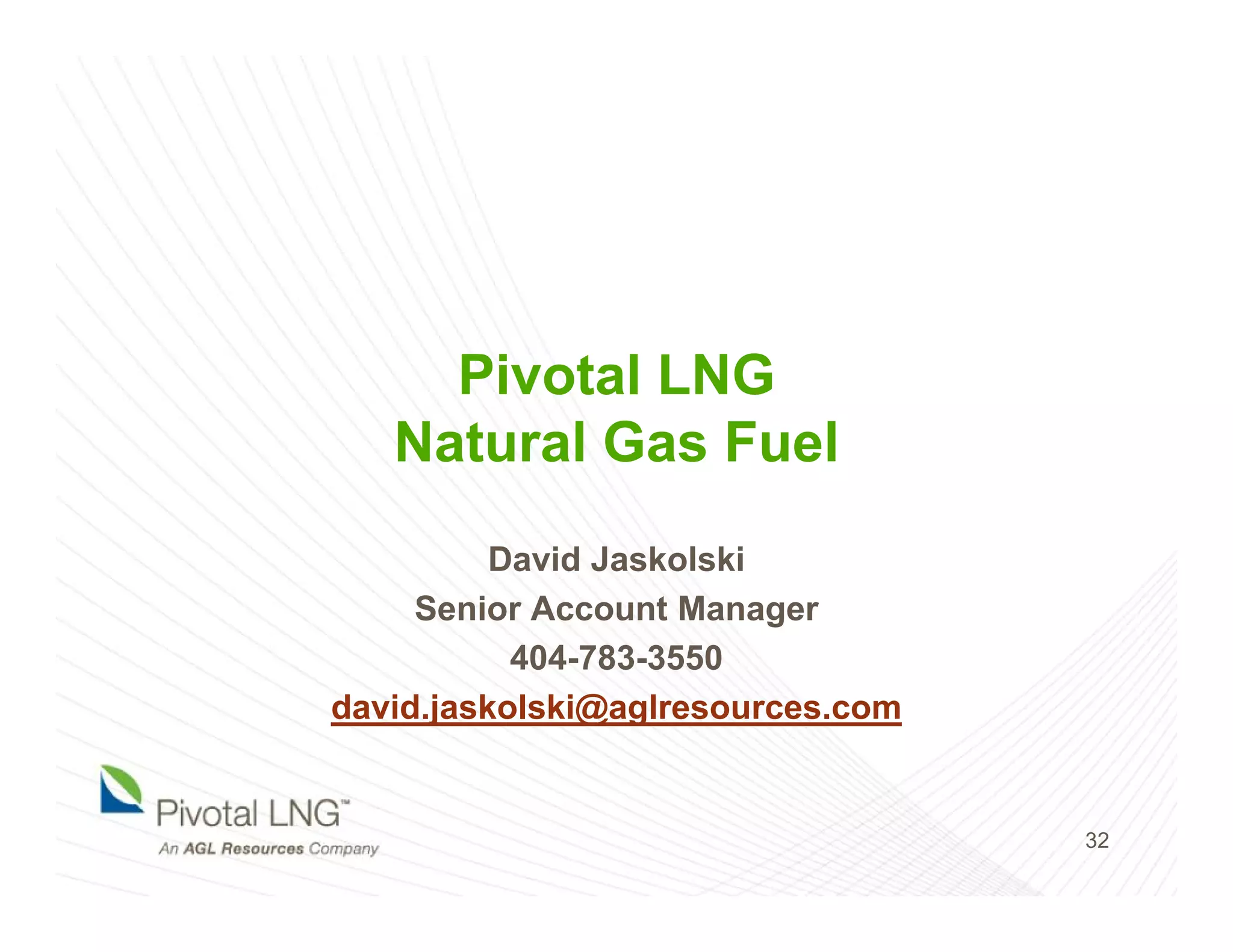 Pivotal LNG
Natural Gas Fuel

David Jaskolski
Senior Account Manager
404-783-3550
david.jaskolski@aglresources.com

Pivotal LNG™
An AGL Resources Company

32